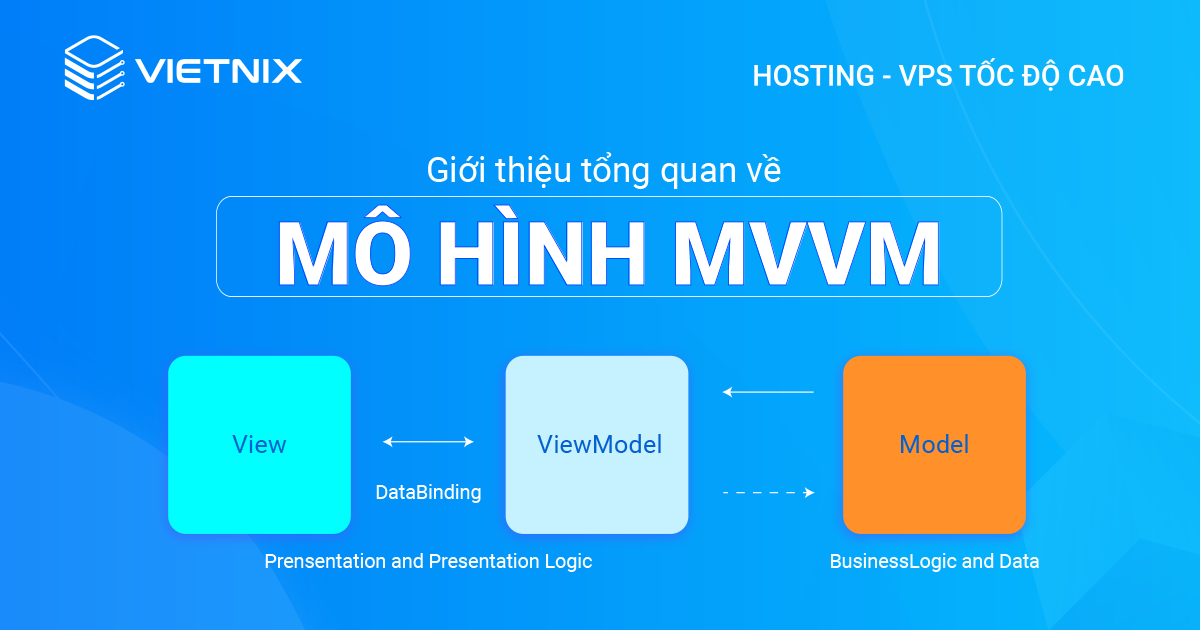 VIETNIX

HOSTING - VPS TỐC ĐỘ CAO

Giới thiệu tổng quan về

MÔ HÌNH MVVM

View

DataBinding

ViewModel

Model

Prensentation and Presentation Logic

BusinessLogic and Data